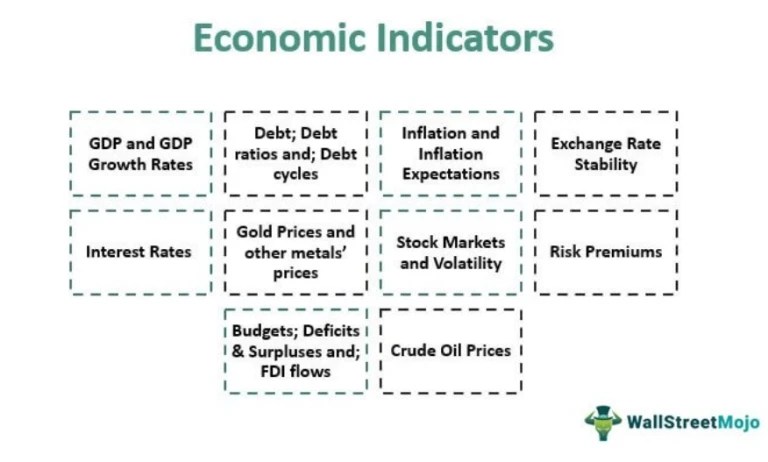 Economic Indicators

GDP and GDP Growth Rates

Debt; Debt ratios and; Debt cycles

Inflation and Inflation Expectations

Exchange Rate Stability

Interest Rates

Gold Prices and other metals' prices

Stock Markets and Volatility

Risk Premiums

Budgets; Deficits & Surpluses and; FDI flows

Crude Oil Prices

WallStreetMojo